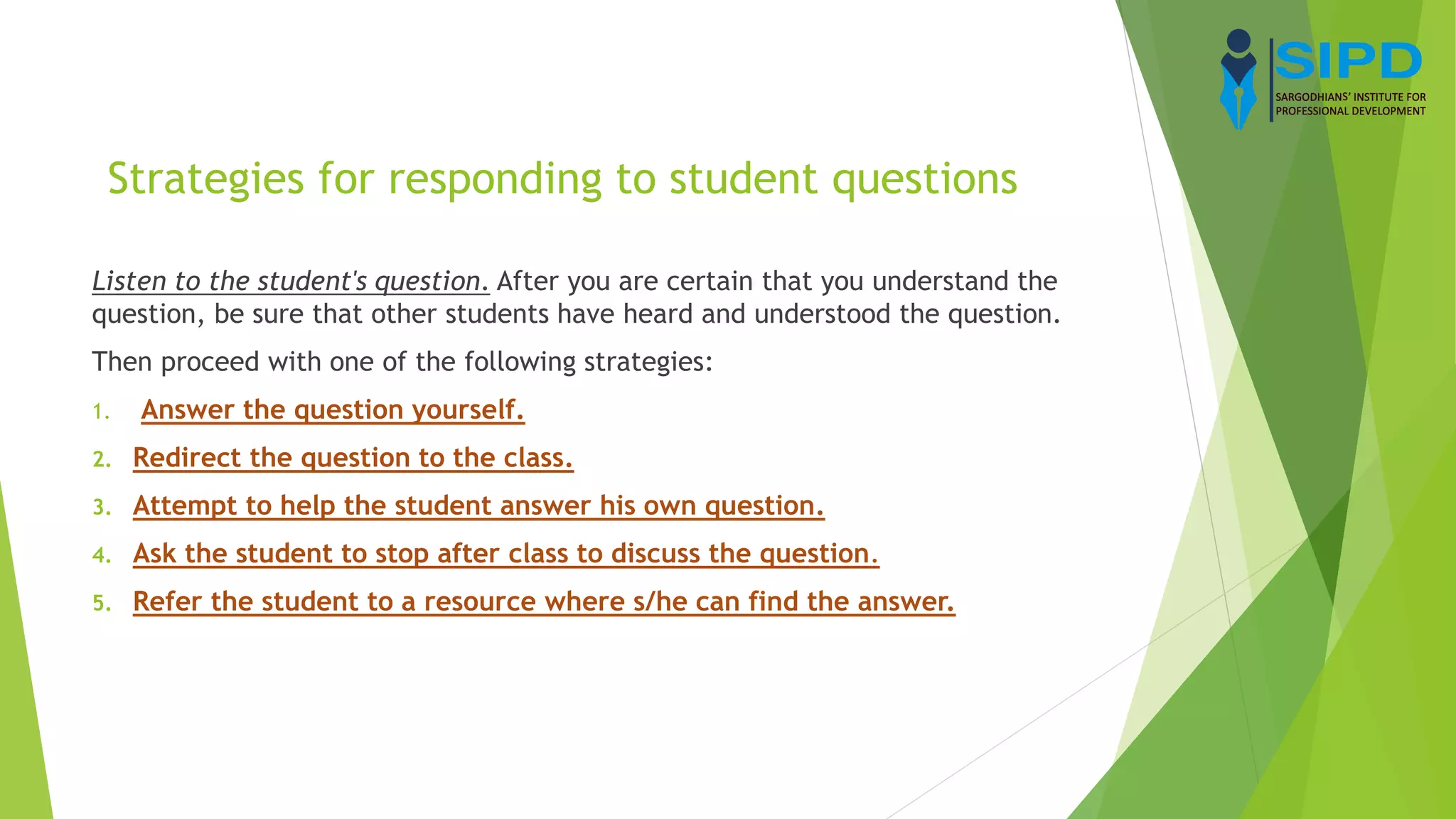 SIPD
SARGODHIANS' INSTITUTE FOR PROFESSIONAL DEVELOPMENT

Strategies for responding to student questions

Listen to the student's question. After you are certain that you understand the question, be sure that other students have heard and understood the question.

Then proceed with one of the following strategies:

1. Answer the question yourself.
2. Redirect the question to the class.
3. Attempt to help the student answer his own question.
4. Ask the student to stop after class to discuss the question.
5. Refer the student to a resource where s/he can find the answer.